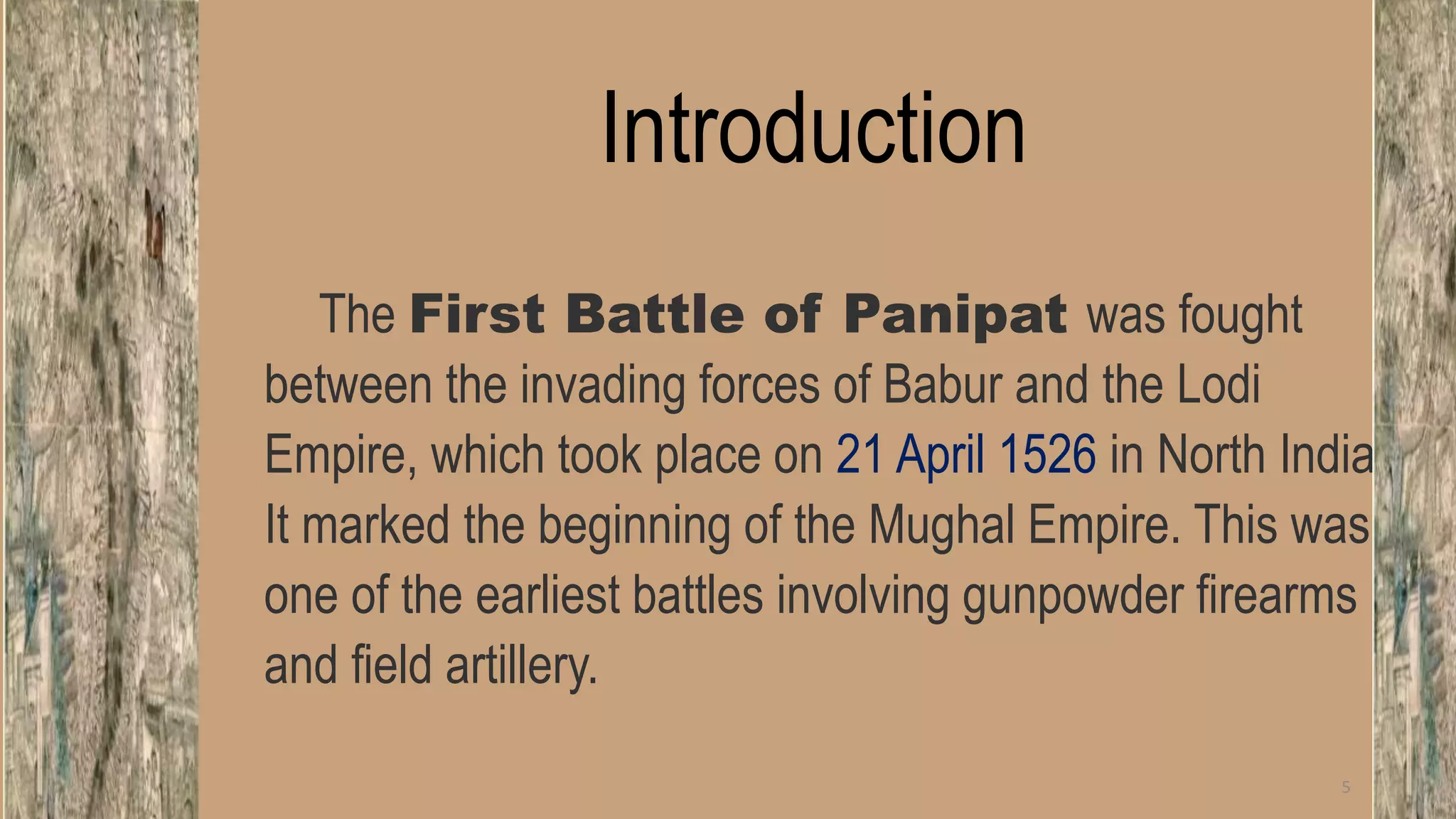 Introduction

The First Battle of Panipat was fought between the invading forces of Babur and the Lodi Empire, which took place on 21 April 1526 in North India It marked the beginning of the Mughal Empire. This was one of the earliest battles involving gunpowder firearms and field artillery.

5